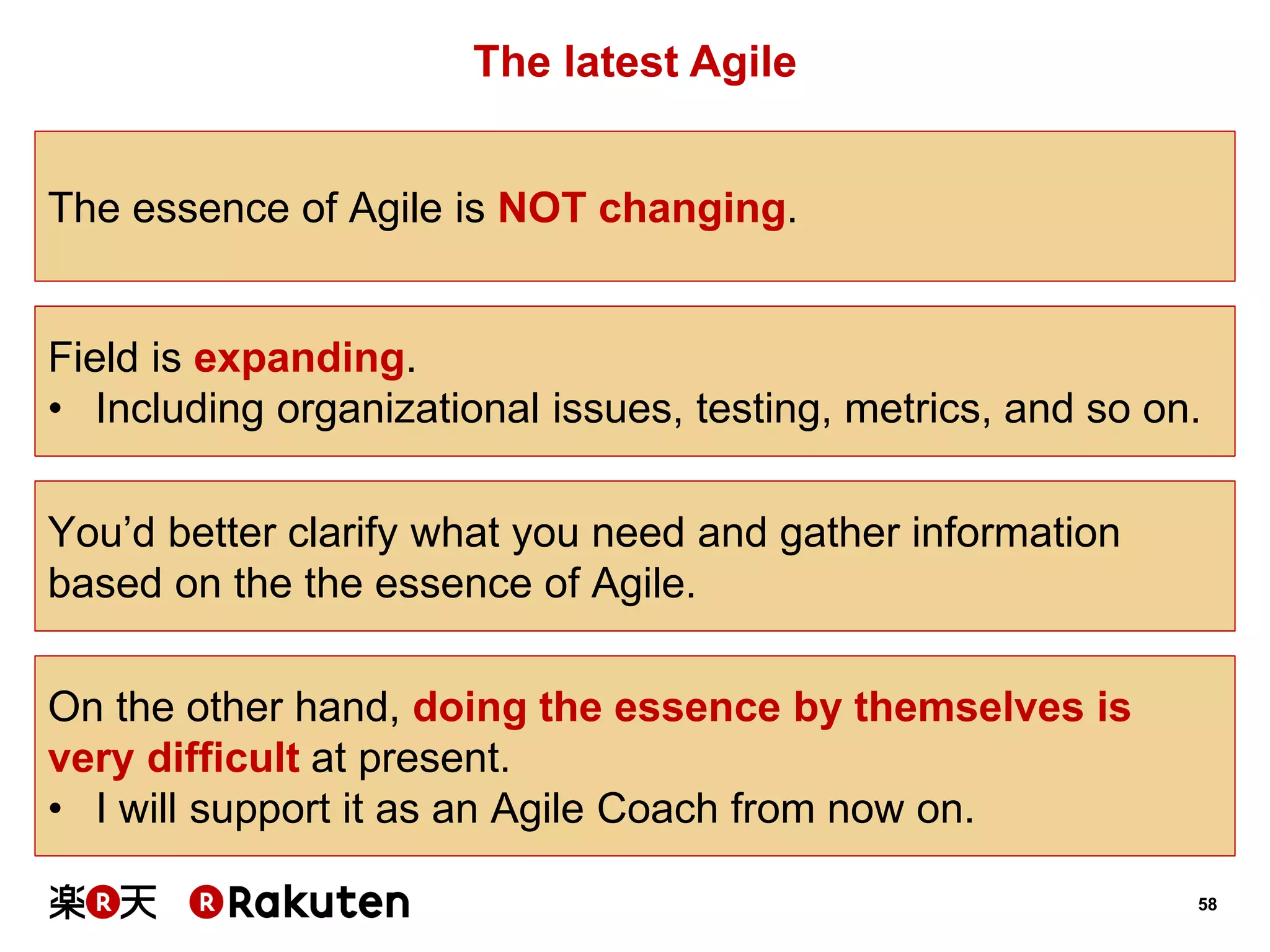 The latest Agile

The essence of Agile is NOT changing.

Field is expanding.
• Including organizational issues, testing, metrics, and so on.

You'd better clarify what you need and gather information based on the the essence of Agile.

On the other hand, doing the essence by themselves is very difficult at present.
• I will support it as an Agile Coach from now on.

楽R天 R Rakuten

58